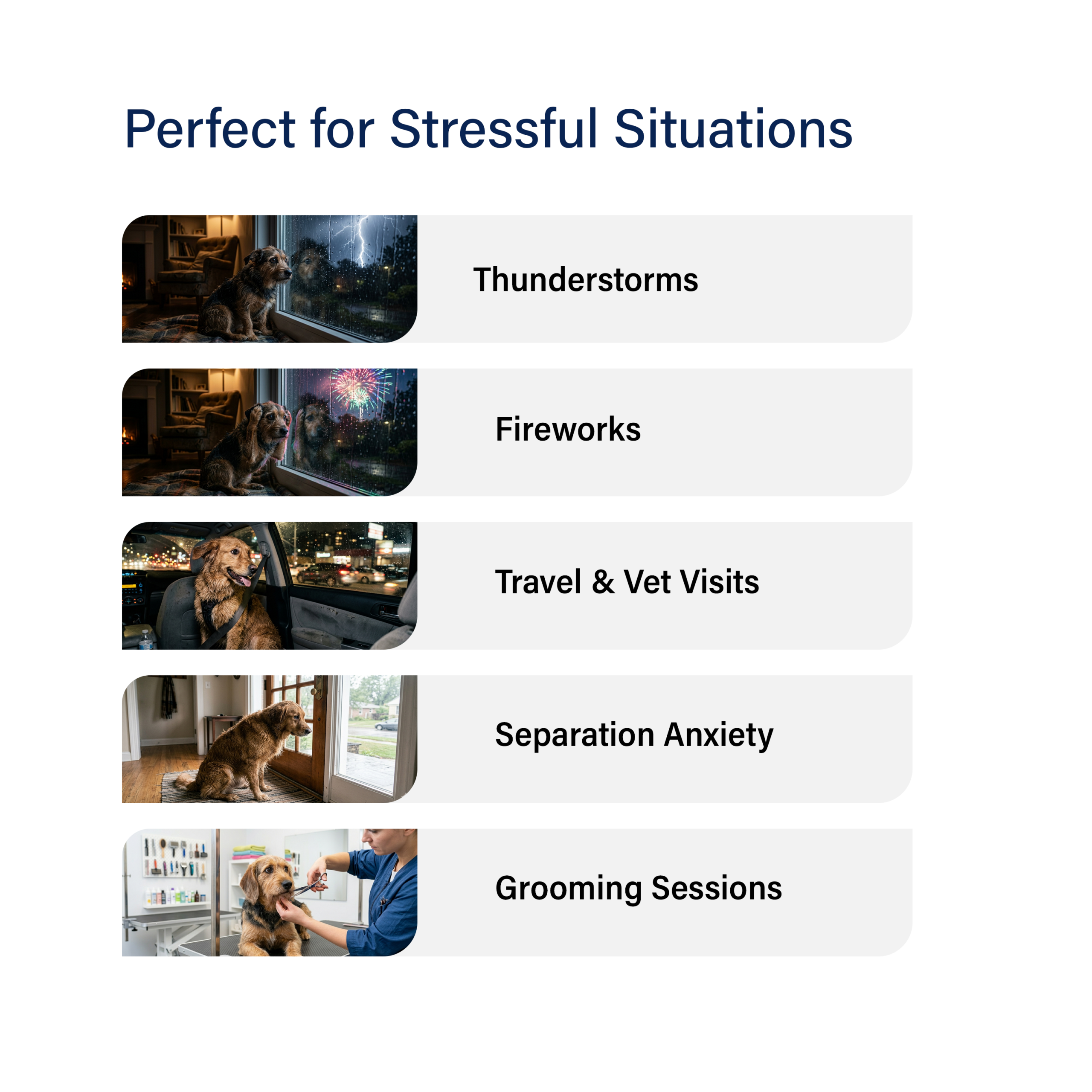 Perfect for Stressful Situations

Thunderstorms

Fireworks

Travel & Vet Visits

Separation Anxiety

Grooming Sessions